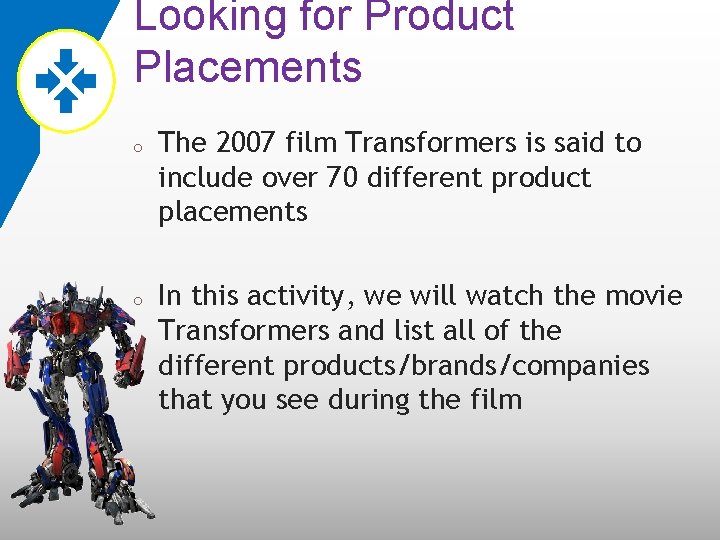 Looking for Product Placements

○ The 2007 film Transformers is said to include over 70 different product placements

○ In this activity, we will watch the movie Transformers and list all of the different products/brands/companies that you see during the film